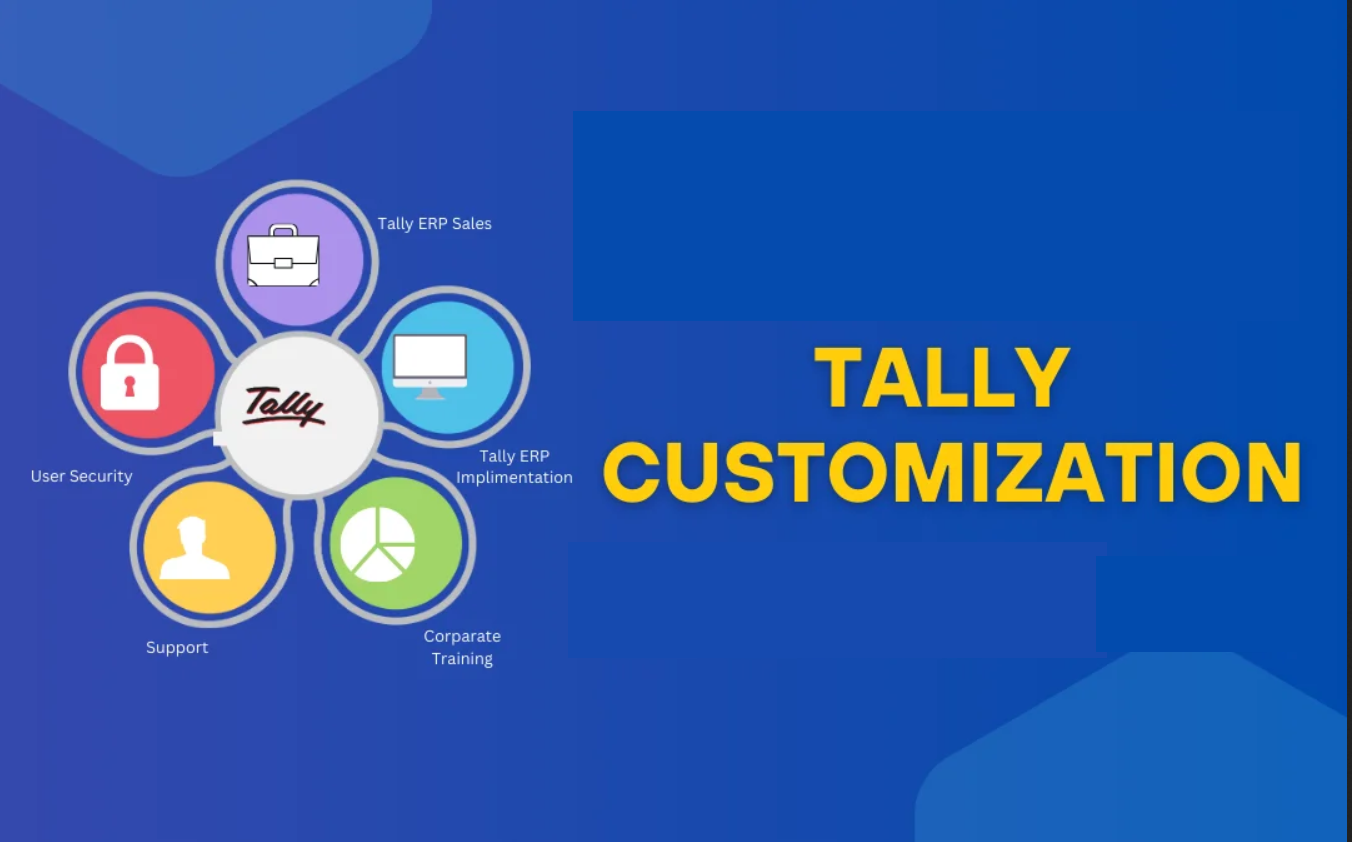 Tally ERP Sales

Tally

User Security

Tally ERP Implimentation

Support

Corparate Training

TALLY CUSTOMIZATION